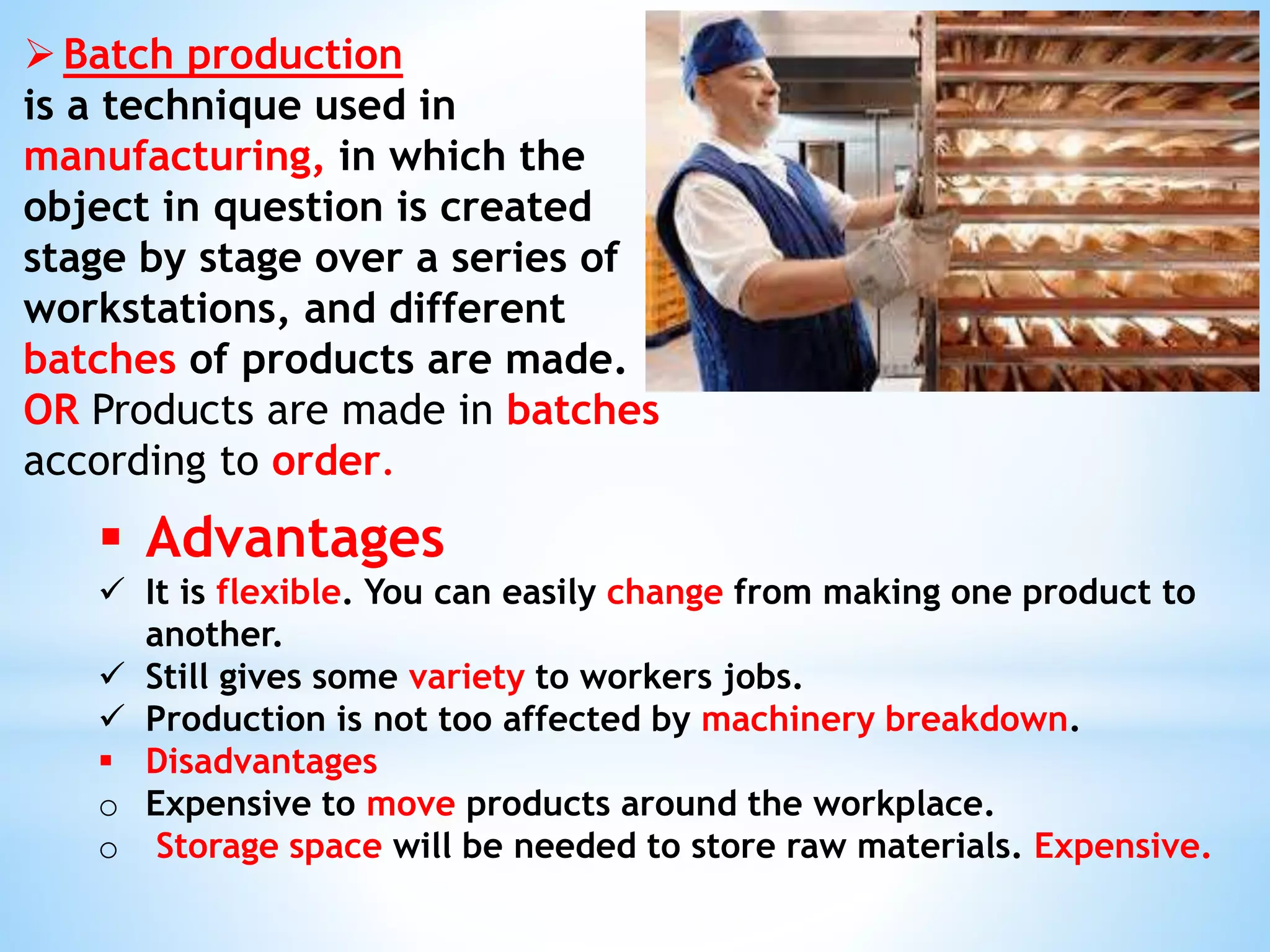 ➢ Batch production
is a technique used in manufacturing, in which the object in question is created stage by stage over a series of workstations, and different batches of products are made.
OR Products are made in batches according to order.

▪ Advantages
✓ It is flexible. You can easily change from making one product to another.
✓ Still gives some variety to workers jobs.
✓ Production is not too affected by machinery breakdown.
▪ Disadvantages
o Expensive to move products around the workplace.
o Storage space will be needed to store raw materials. Expensive.